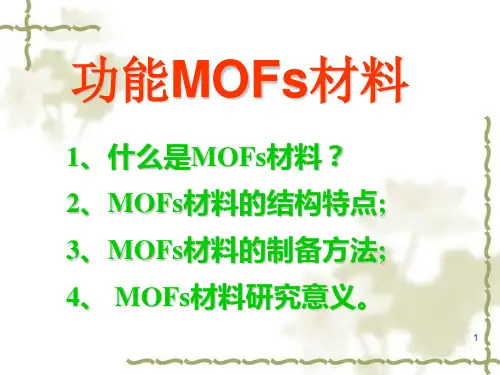 功能MOFs材料

1、什么是MOFs材料？

2、MOFs材料的结构特点;

3、MOFs材料的制备方法;

4、 MOFs材料研究意义。

1